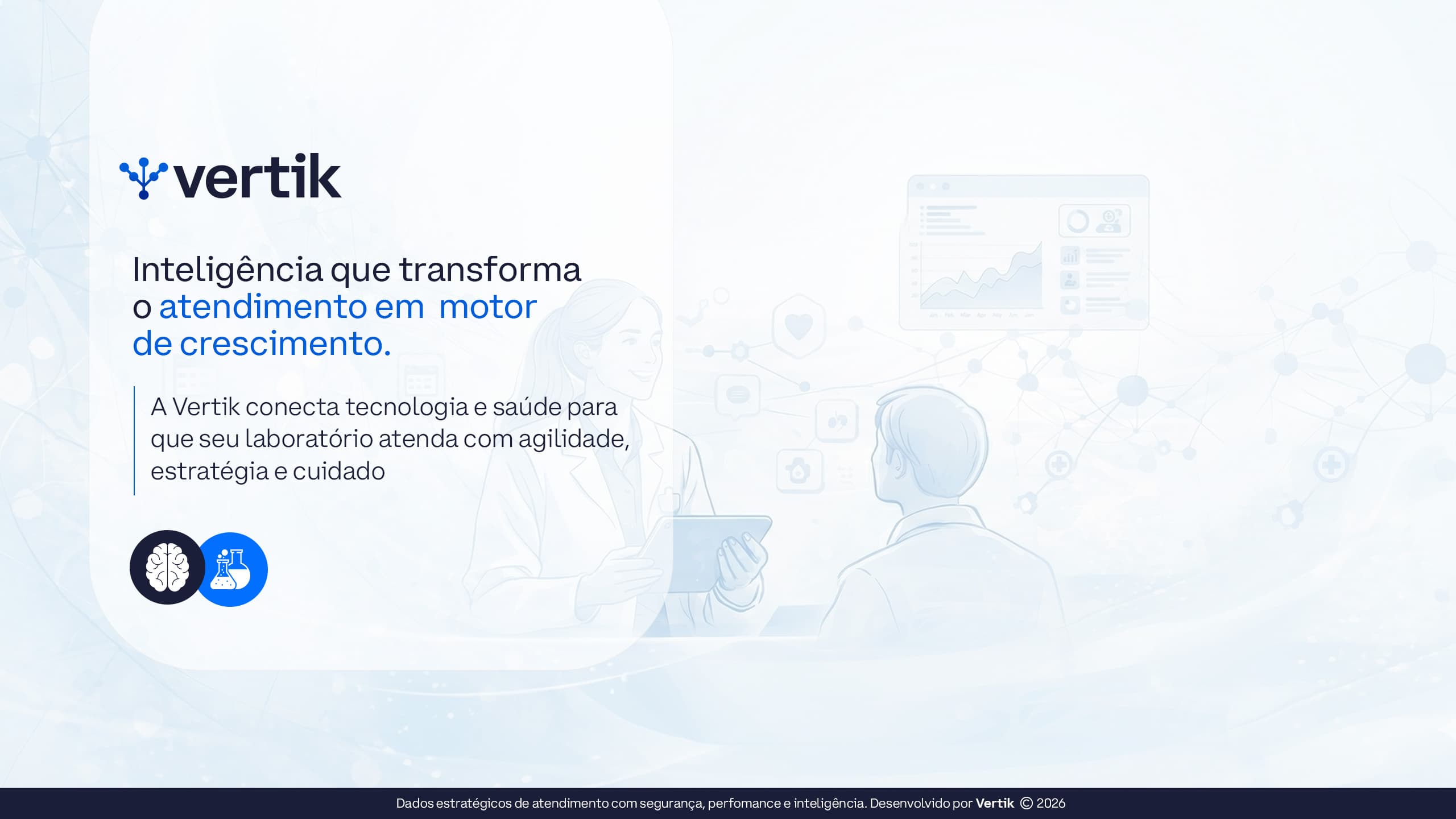 vertik

Inteligência que transforma o atendimento em motor de crescimento.

A Vertik conecta tecnologia e saúde para que seu laboratório atenda com agilidade, estratégia e cuidado

Dados estratégicos de atendimento com segurança, perfomance e inteligência. Desenvolvido por Vertik © 2026